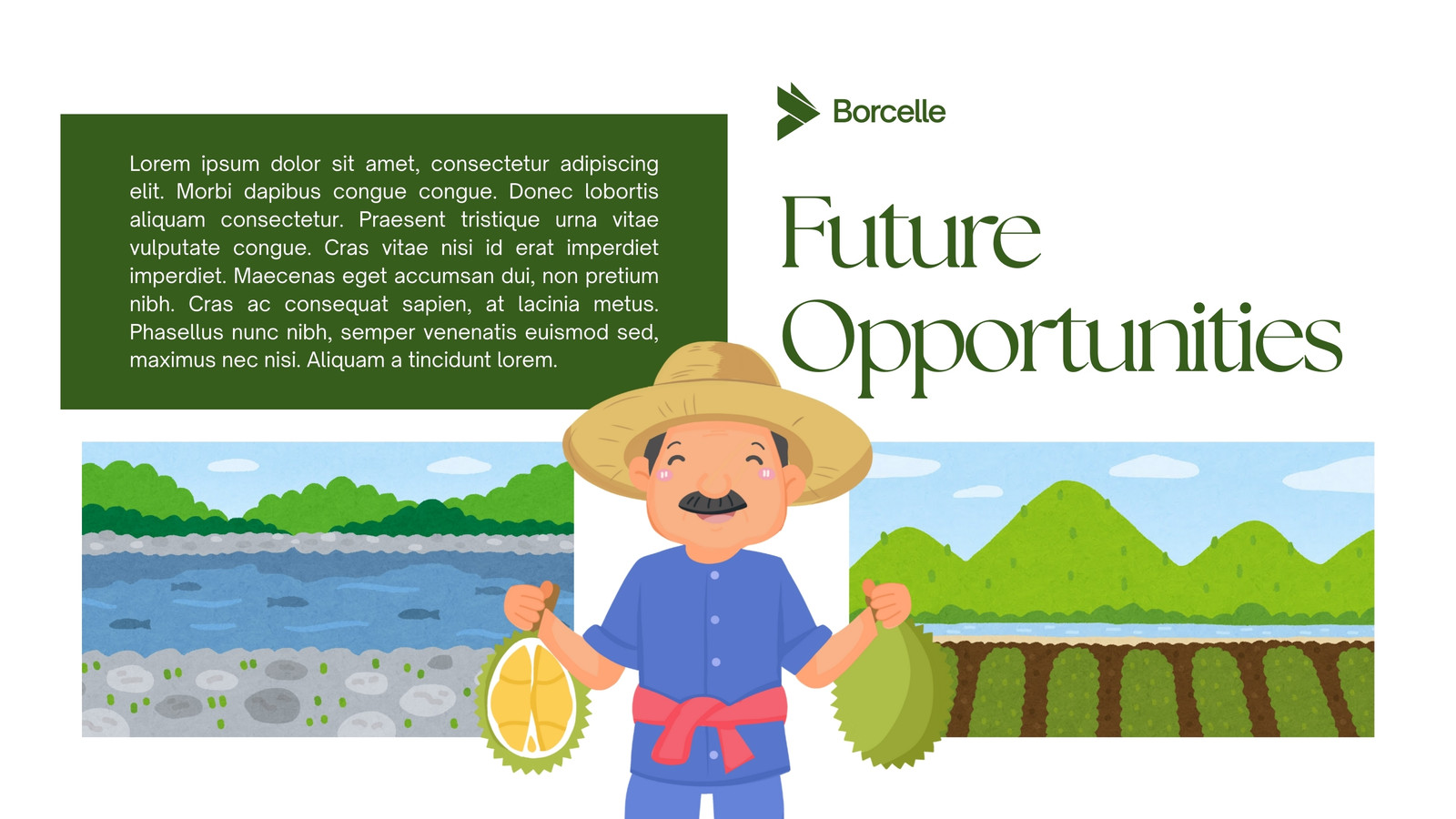 Lorem ipsum dolor sit amet, consectetur adipiscing elit. Morbi dapibus congue congue. Donec lobortis aliquam consectetur. Praesent tristique urna vitae vulputate congue. Cras vitae nisi id erat imperdiet imperdiet. Maecenas eget accumsan dui, non pretium nibh. Cras ac consequat sapien, at lacinia metus. Phasellus nunc nibh, semper venenatis euismod sed, maximus nec nisi. Aliquam a tincidunt lorem.

Borcelle

Future Opportunities